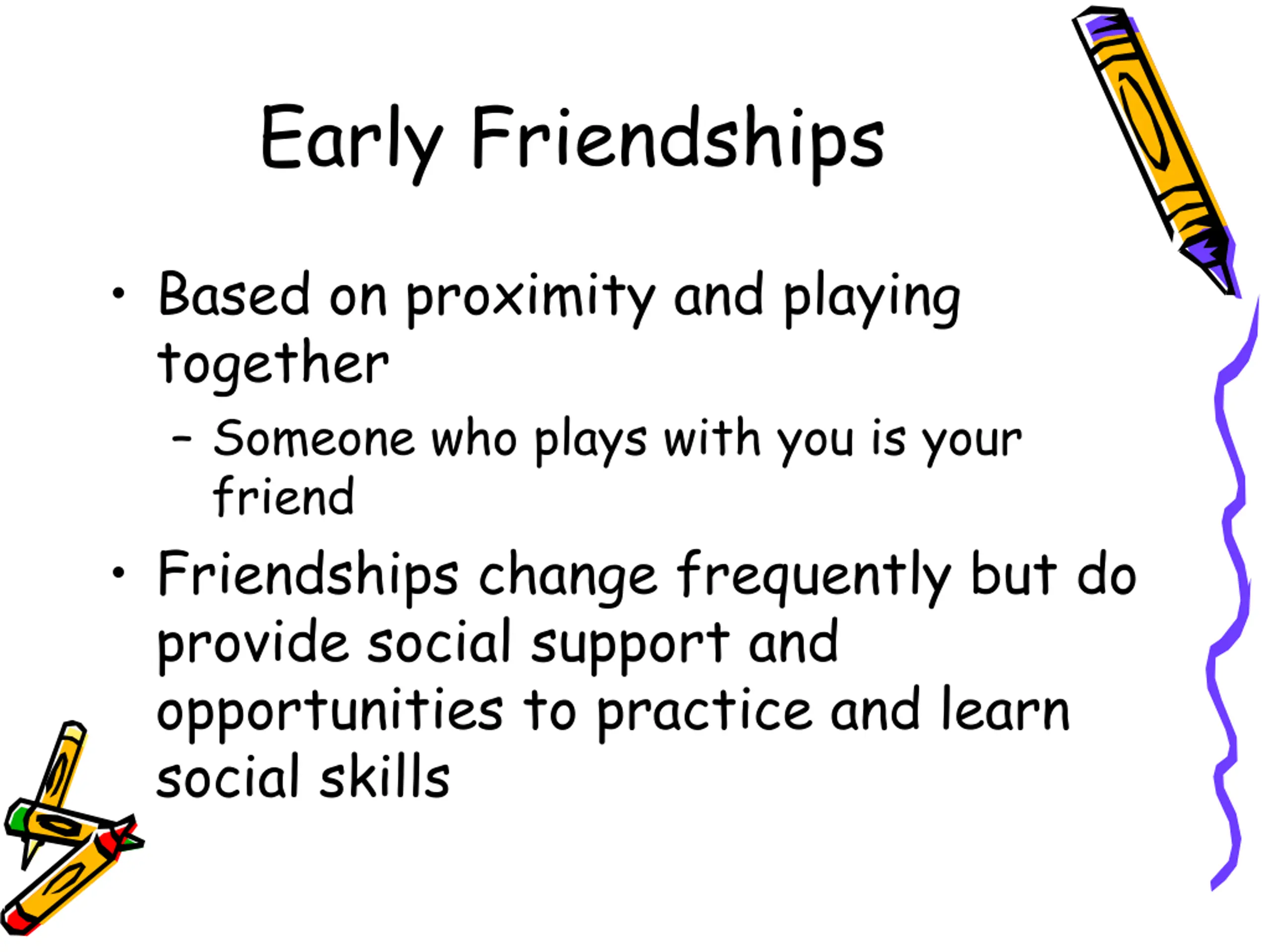 Early Friendships

• Based on proximity and playing together
  – Someone who plays with you is your friend
• Friendships change frequently but do provide social support and opportunities to practice and learn social skills